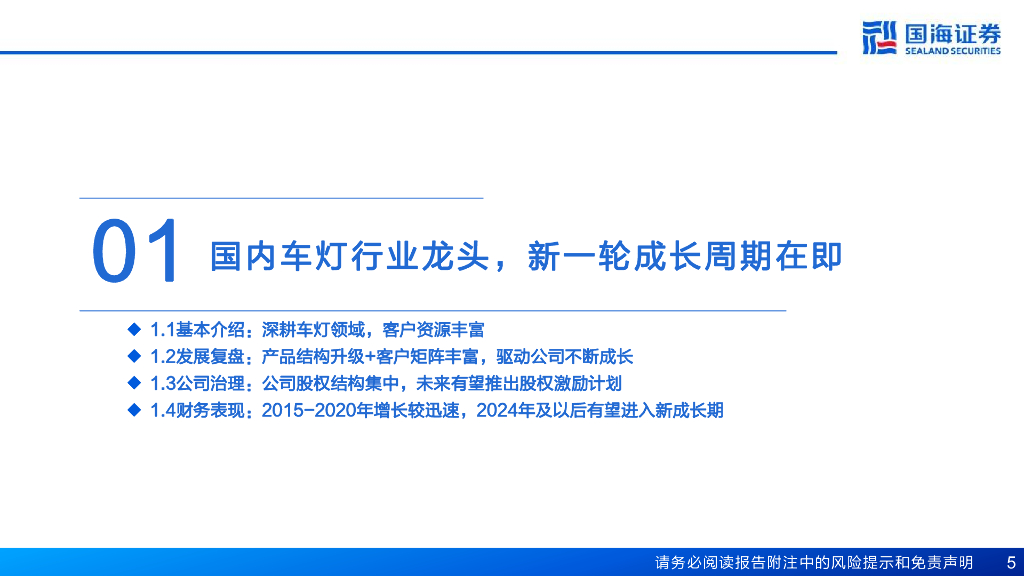 国海证券
SEALAND SECURITIES

01 国内车灯行业龙头，新一轮成长周期在即

◆ 1.1基本介绍：深耕车灯领域，客户资源丰富
◆ 1.2发展复盘：产品结构升级+客户矩阵丰富，驱动公司不断成长
◆ 1.3公司治理：公司股权结构集中，未来有望推出股权激励计划
◆ 1.4财务表现：2015-2020年增长较迅速，2024年及以后有望进入新成长期

请务必阅读报告附注中的风险提示和免责声明 5